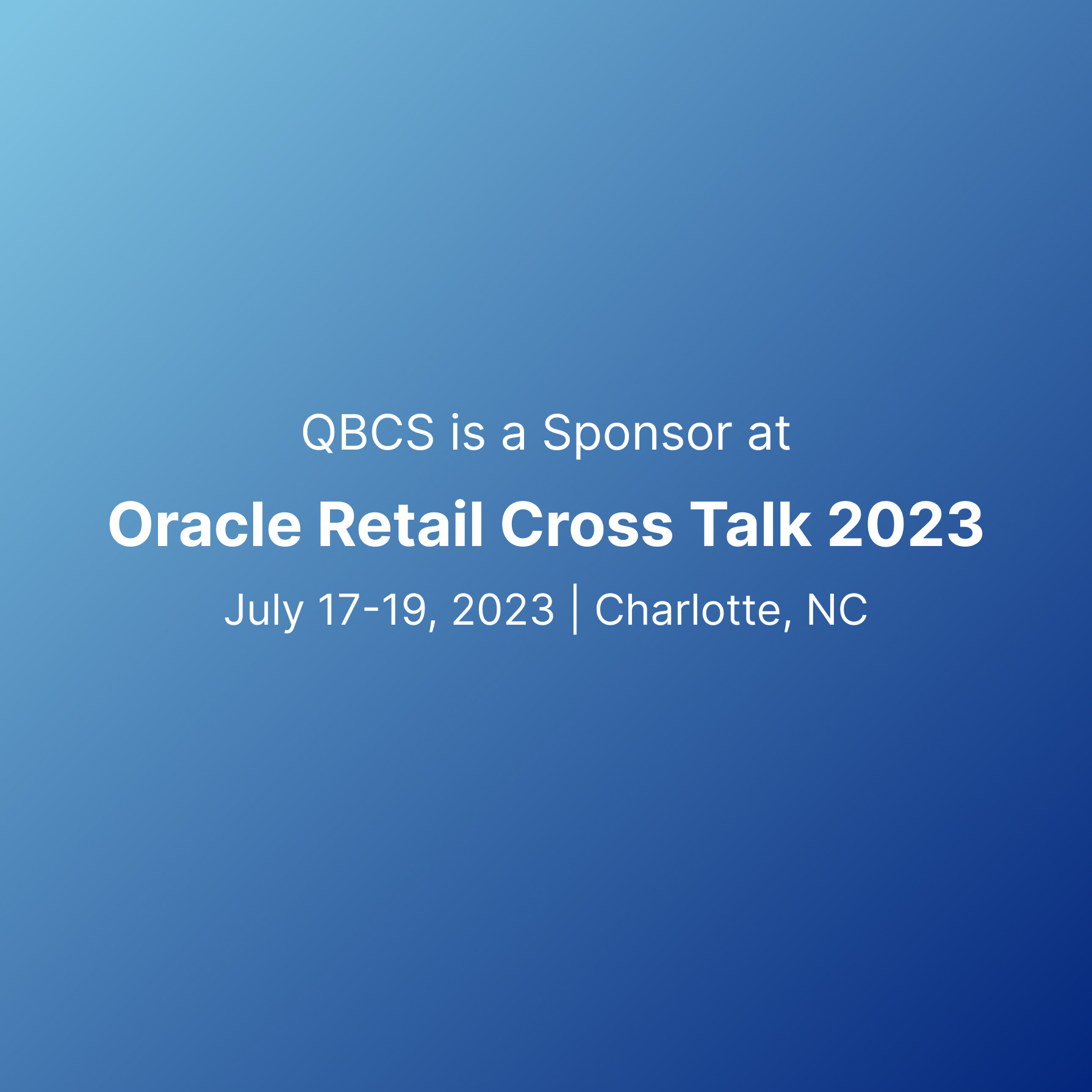 QBCS is a Sponsor at

Oracle Retail Cross Talk 2023

July 17-19, 2023 | Charlotte, NC